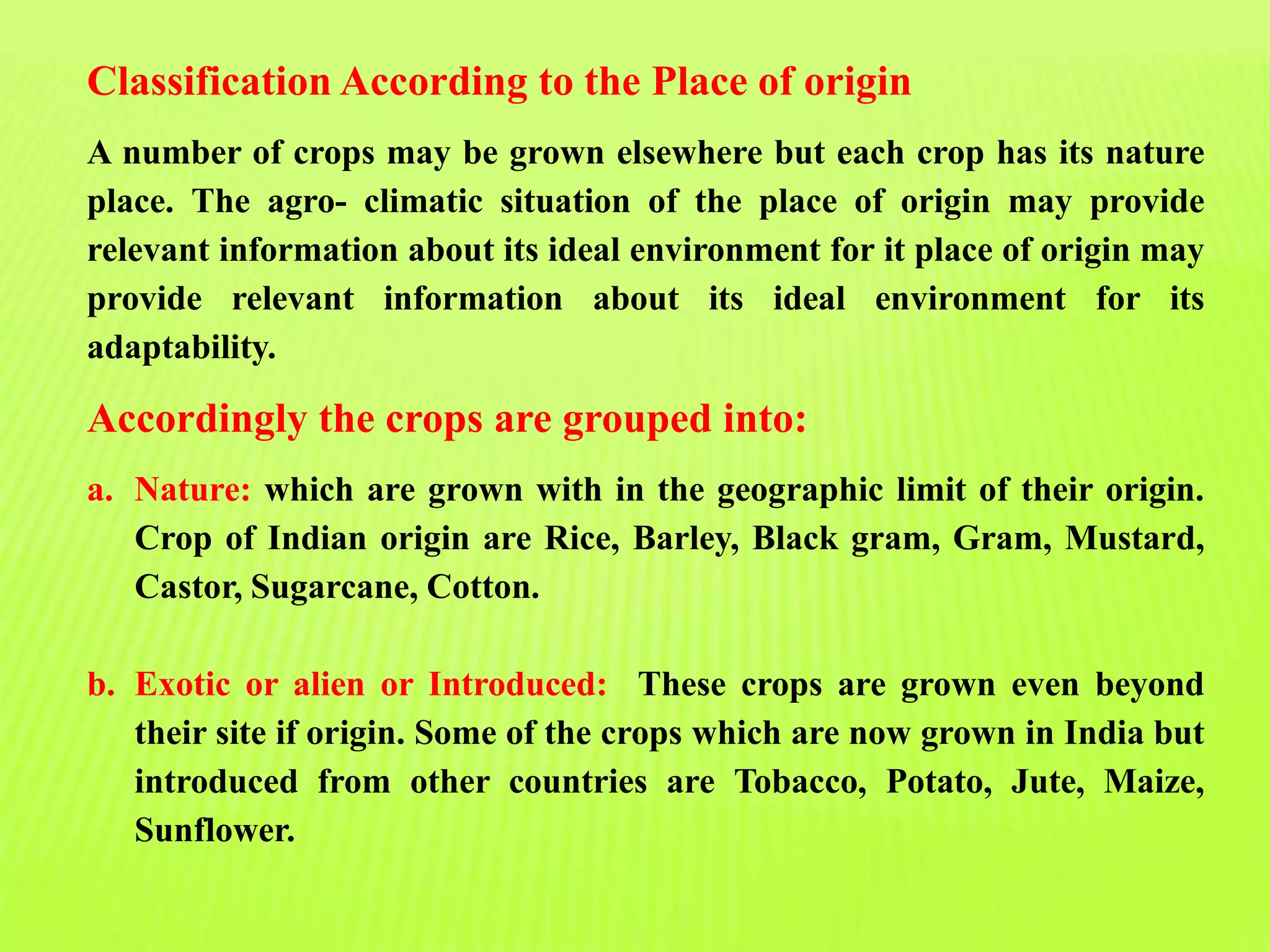 Classification According to the Place of origin

A number of crops may be grown elsewhere but each crop has its nature place. The agro- climatic situation of the place of origin may provide relevant information about its ideal environment for it place of origin may provide relevant information about its ideal environment for its adaptability.

Accordingly the crops are grouped into:

a. Nature: which are grown with in the geographic limit of their origin. Crop of Indian origin are Rice, Barley, Black gram, Gram, Mustard, Castor, Sugarcane, Cotton.

b. Exotic or alien or Introduced: These crops are grown even beyond their site if origin. Some of the crops which are now grown in India but introduced from other countries are Tobacco, Potato, Jute, Maize, Sunflower.